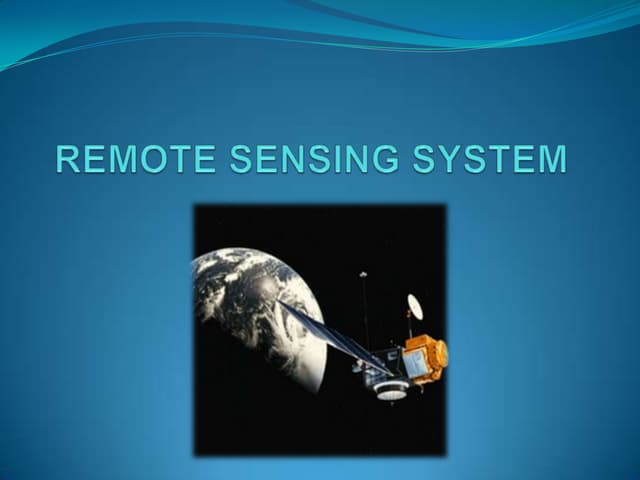 REMOTE SENSING SYSTEM